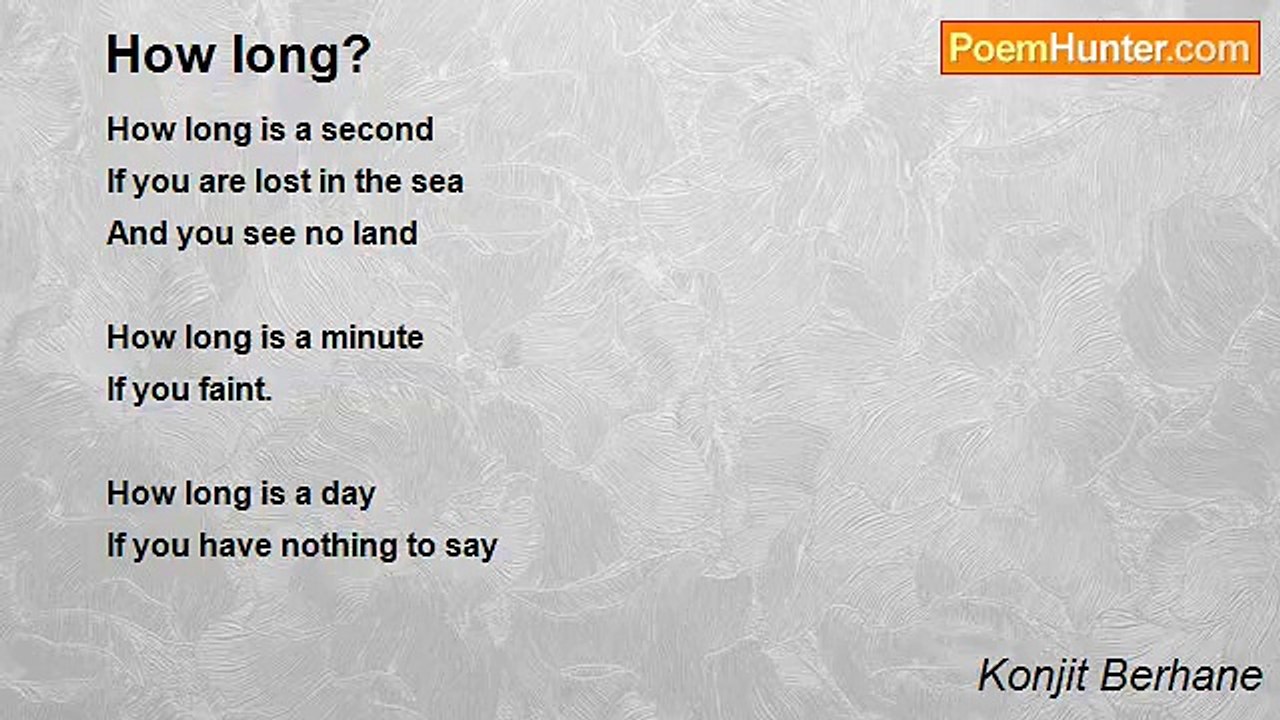 How long?

PoemHunter.com

How long is a second
If you are lost in the sea
And you see no land

How long is a minute
If you faint.

How long is a day
If you have nothing to say

Konjit Berhane